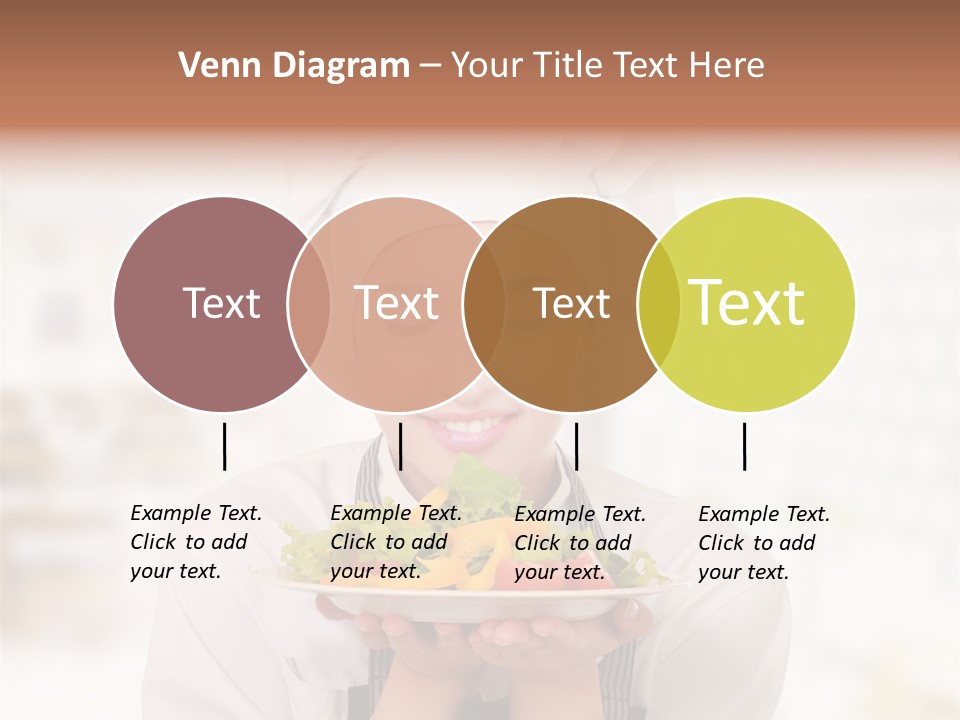 Venn Diagram – Your Title Text Here

Text

Text

Text

Text

Example Text. Click to add your text.

Example Text. Click to add your text.

Example Text. Click to add your text.

Example Text. Click to add your text.